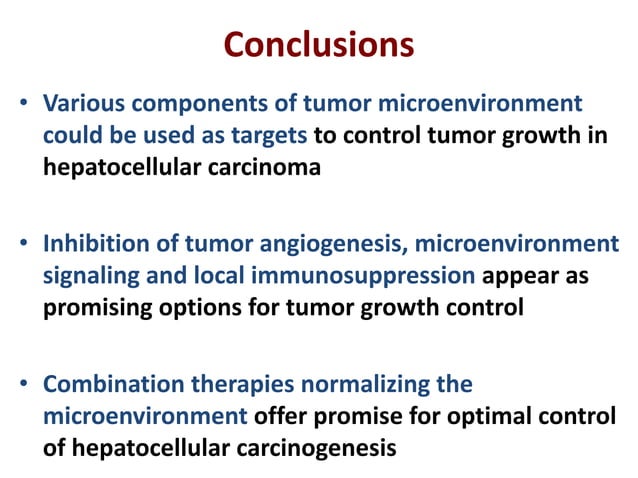 Conclusions

• Various components of tumor microenvironment could be used as targets to control tumor growth in hepatocellular carcinoma

• Inhibition of tumor angiogenesis, microenvironment signaling and local immunosuppression appear as promising options for tumor growth control

• Combination therapies normalizing the microenvironment offer promise for optimal control of hepatocellular carcinogenesis